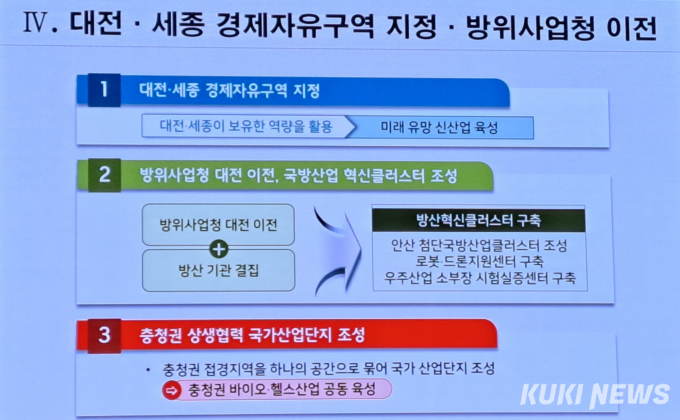 Ⅳ. 대전 · 세종 경제자유구역 지정 · 방위사업청 이전

1 대전·세종 경제자유구역 지정

대전·세종이 보유한 역량을 활용 미래 유망 신산업 육성

2 방위사업청 대전 이전, 국방산업 혁신클러스터 조성

방위사업청 대전 이전

방산 기관 결집

방산혁신클러스터 구축

안산 첨단국방산업클러스터 조성
로봇·드론지원센터 구축
우주산업 소부장 시험실증센터 구축

3 충청권 상생협력 국가산업단지 조성

• 충청권 접경지역을 하나의 공간으로 묶어 국가 산업단지 조성

충청권 바이오·헬스산업 공동 육성

KUKI NEWS